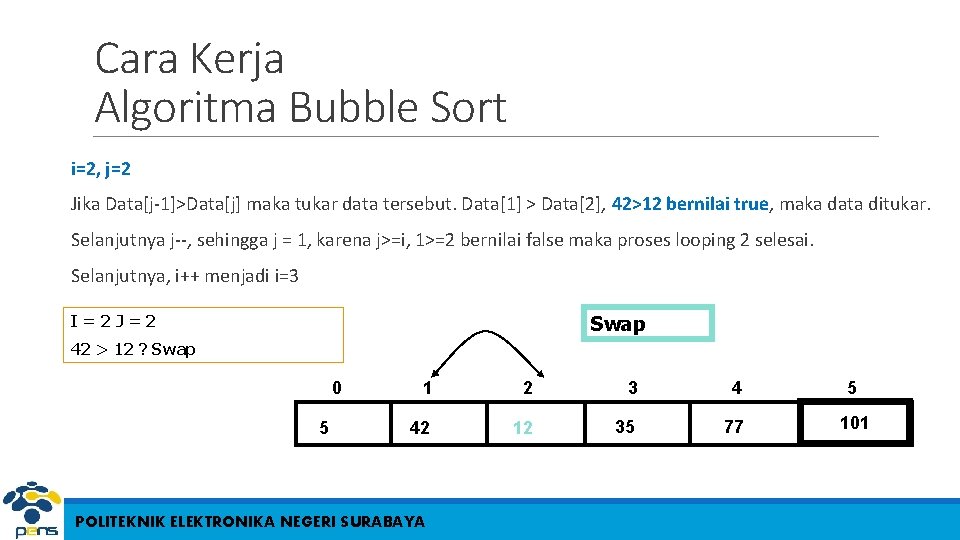 Cara Kerja
Algoritma Bubble Sort

i=2, j=2

Jika Data[j-1]>Data[j] maka tukar data tersebut. Data[1] > Data[2], 42>12 bernilai true, maka data ditukar.

Selanjutnya j--, sehingga j = 1, karena j>=i, 1>=2 bernilai false maka proses looping 2 selesai.

Selanjutnya, i++ menjadi i=3

I = 2 J = 2
42 > 12 ? Swap

Swap

| 0 | 1 | 2 | 3 | 4 | 5 |
|---|---|---|---|---|---|
| 5 | 42 | 12 | 35 | 77 | 101 |

pens

POLITEKNIK ELEKTRONIKA NEGERI SURABAYA